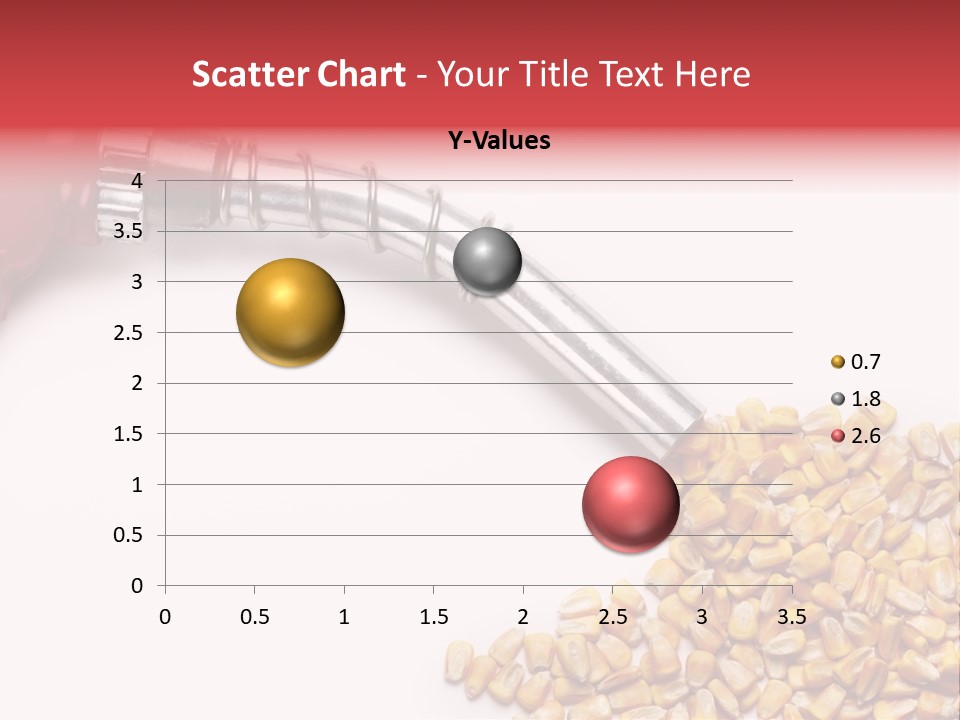 Scatter Chart - Your Title Text Here

Y-Values

4
3.5
3
2.5
2
1.5
1
0.5
0

0 0.5 1 1.5 2 2.5 3 3.5

0.7
1.8
2.6